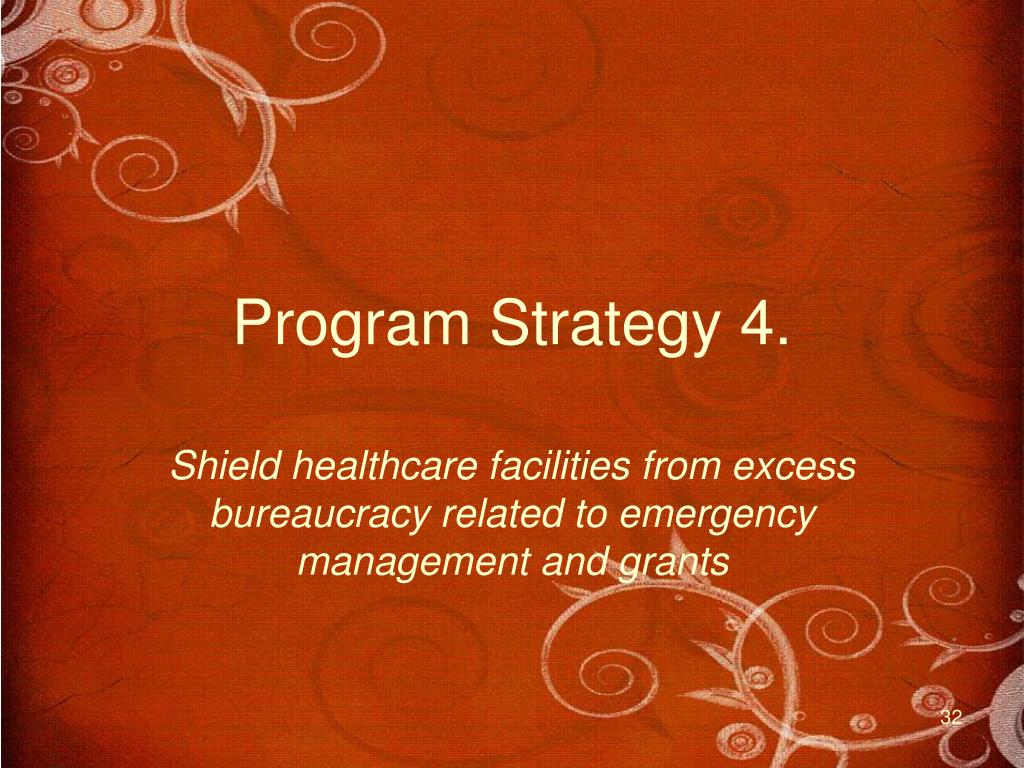 Program Strategy 4.

Shield healthcare facilities from excess bureaucracy related to emergency management and grants

32